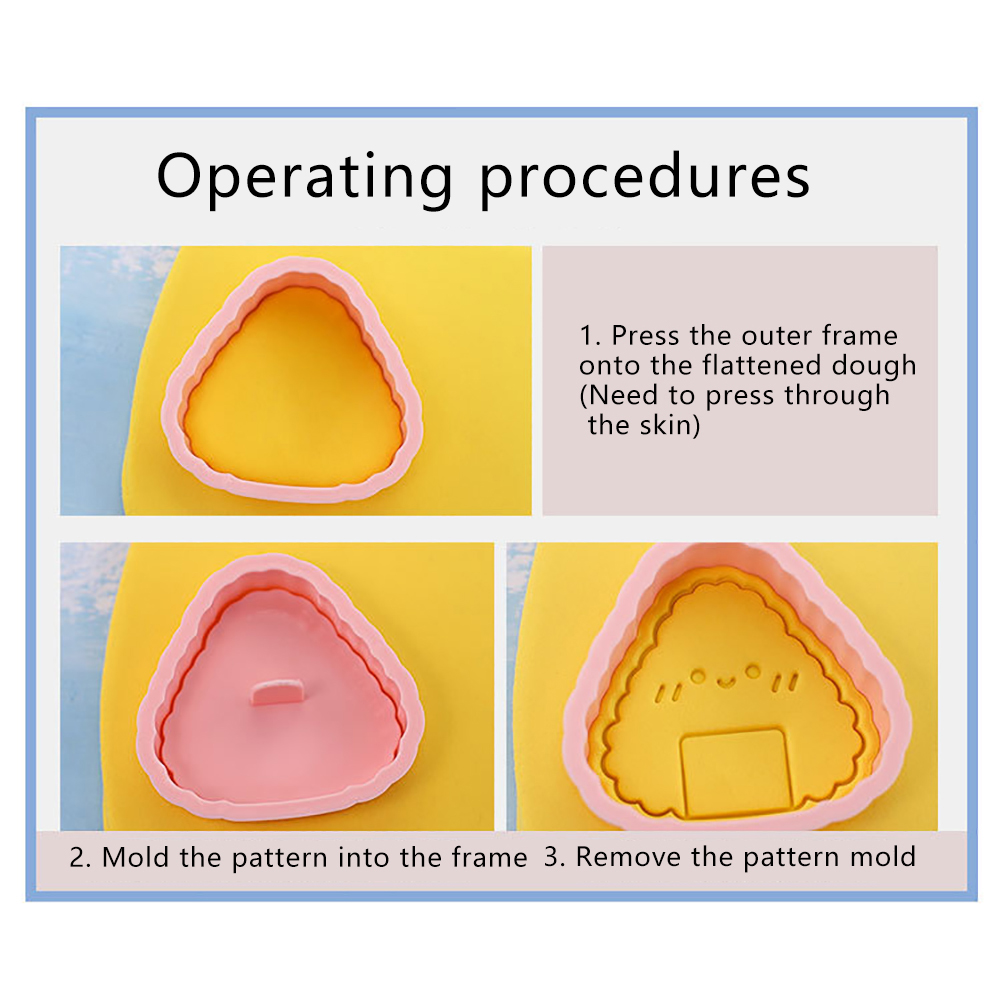 Operating procedures

1. Press the outer frame onto the flattened dough (Need to press through the skin)

2. Mold the pattern into the frame

3. Remove the pattern mold